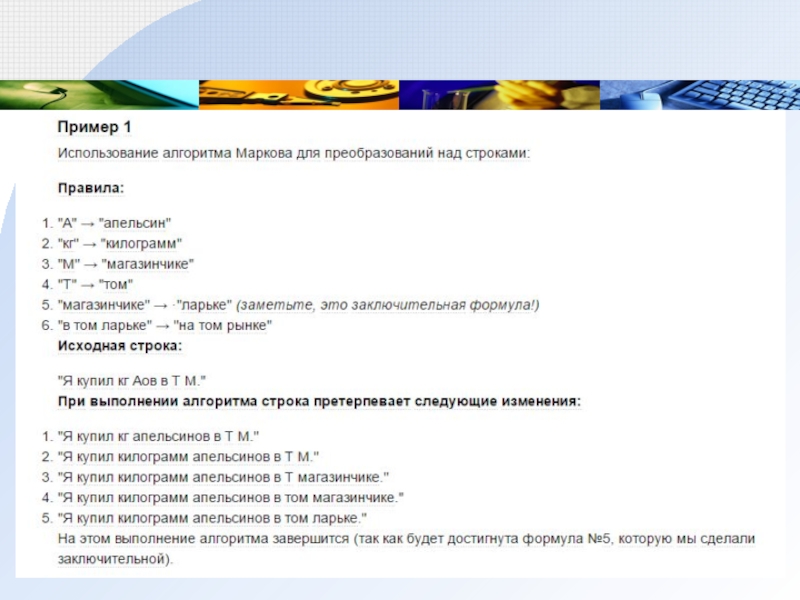 Пример 1

Использование алгоритма Маркова для преобразований над строками:

Правила:

1. "А" → "апельсин"
2. "кг" → "килограмм"
3. "М" → "магазинчике"
4. "Т" → "том"
5. "магазинчике" → ·"ларьке" (заметьте, это заключительная формула!)
6. "в том ларьке" → "на том рынке"

Исходная строка:

"Я купил кг Аов в Т М."

При выполнении алгоритма строка претерпевает следующие изменения:

1. "Я купил кг апельсинов в Т М."
2. "Я купил килограмм апельсинов в Т М."
3. "Я купил килограмм апельсинов в Т магазинчике."
4. "Я купил килограмм апельсинов в том магазинчике."
5. "Я купил килограмм апельсинов в том ларьке."

На этом выполнение алгоритма завершится (так как будет достигнута формула №5, которую мы сделали заключительной).